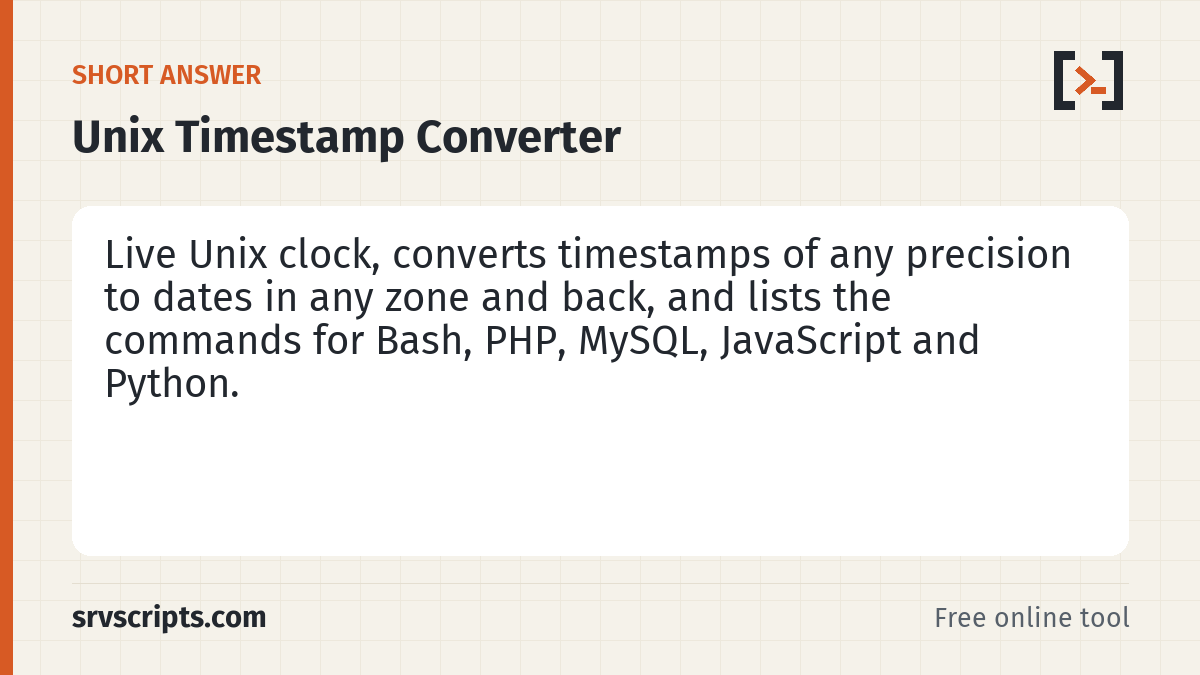 SHORT ANSWER

Unix Timestamp Converter

Live Unix clock, converts timestamps of any precision to dates in any zone and back, and lists the commands for Bash, PHP, MySQL, JavaScript and Python.

srvscripts.com

Free online tool